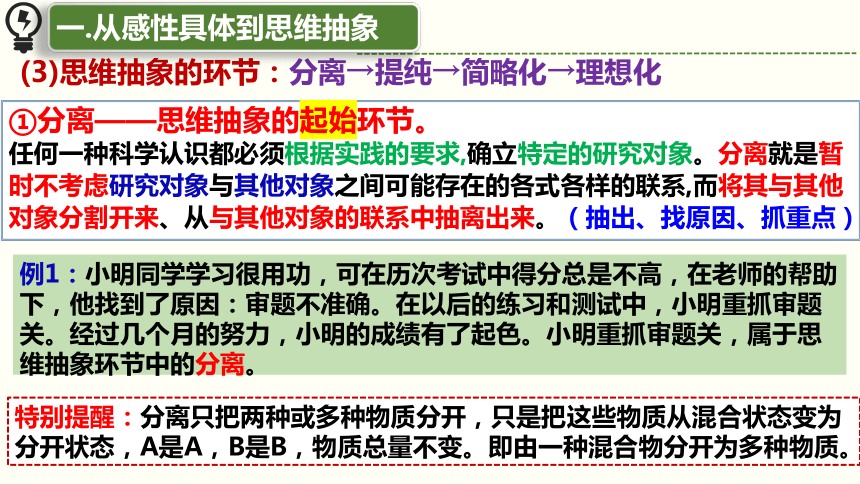 一.从感性具体到思维抽象

(3)思维抽象的环节：分离→提纯→简略化→理想化

①分离——思维抽象的起始环节。
任何一种科学认识都必须根据实践的要求,确立特定的研究对象。分离就是暂时不考虑研究对象与其他对象之间可能存在的各式各样的联系,而将其与其他对象分割开来、从与其他对象的联系中抽离出来。（抽出、找原因、抓重点）

例1：小明同学学习很用功，可在历次考试中得分总是不高，在老师的帮助下，他找到了原因：审题不准确。在以后的练习和测试中，小明重抓审题关。经过几个月的努力，小明的成绩有了起色。小明重抓审题关，属于思维抽象环节中的分离。

特别提醒：分离只把两种或多种物质分开，只是把这些物质从混合状态变为分开状态，A是A，B是B，物质总量不变。即由一种混合物分开为多种物质。